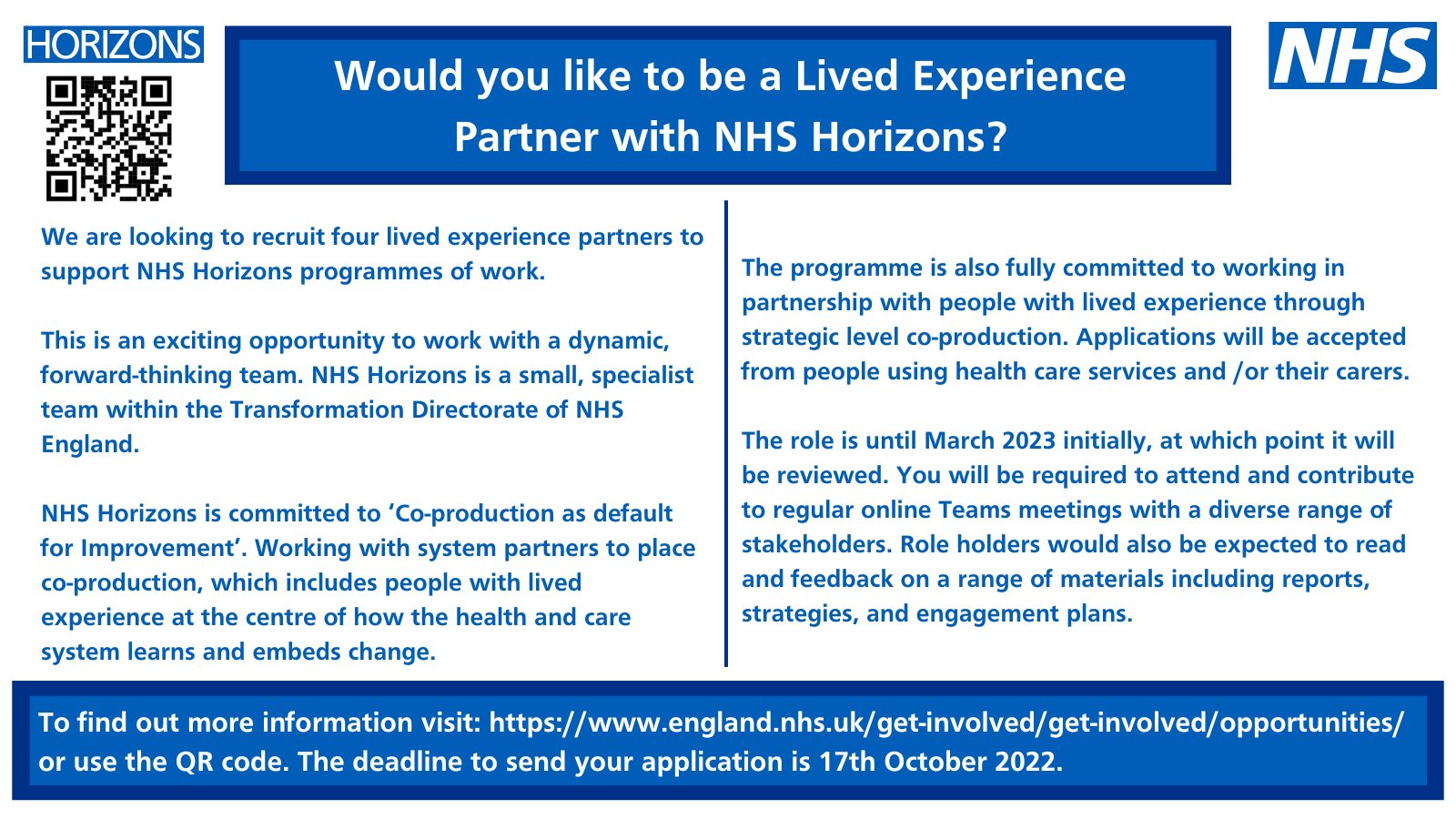 HORIZONS

Would you like to be a Lived Experience Partner with NHS Horizons?

NHS

We are looking to recruit four lived experience partners to support NHS Horizons programmes of work.

This is an exciting opportunity to work with a dynamic, forward-thinking team. NHS Horizons is a small, specialist team within the Transformation Directorate of NHS England.

NHS Horizons is committed to 'Co-production as default for Improvement'. Working with system partners to place co-production, which includes people with lived experience at the centre of how the health and care system learns and embeds change.

The programme is also fully committed to working in partnership with people with lived experience through strategic level co-production. Applications will be accepted from people using health care services and /or their carers.

The role is until March 2023 initially, at which point it will be reviewed. You will be required to attend and contribute to regular online Teams meetings with a diverse range of stakeholders. Role holders would also be expected to read and feedback on a range of materials including reports, strategies, and engagement plans.

To find out more information visit: https://www.england.nhs.uk/get-involved/get-involved/opportunities/ or use the QR code. The deadline to send your application is 17th October 2022.